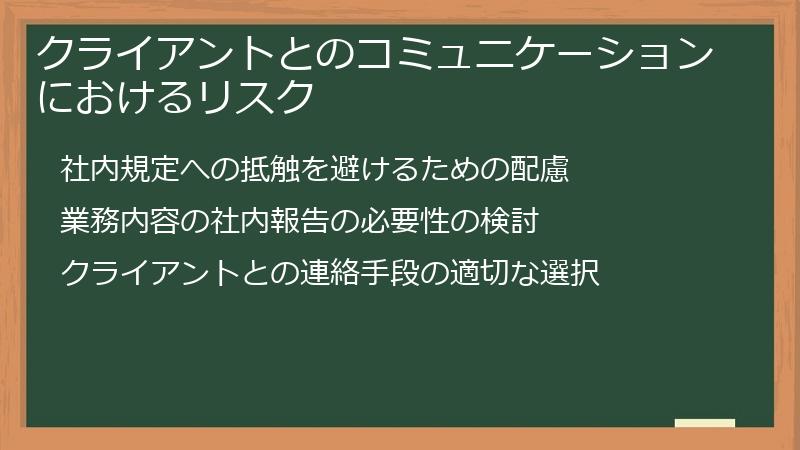 クライアントとのコミュニケーションにおけるリスク

社内規定への抵触を避けるための配慮

業務内容の社内報告の必要性の検討

クライアントとの連絡手段の適切な選択